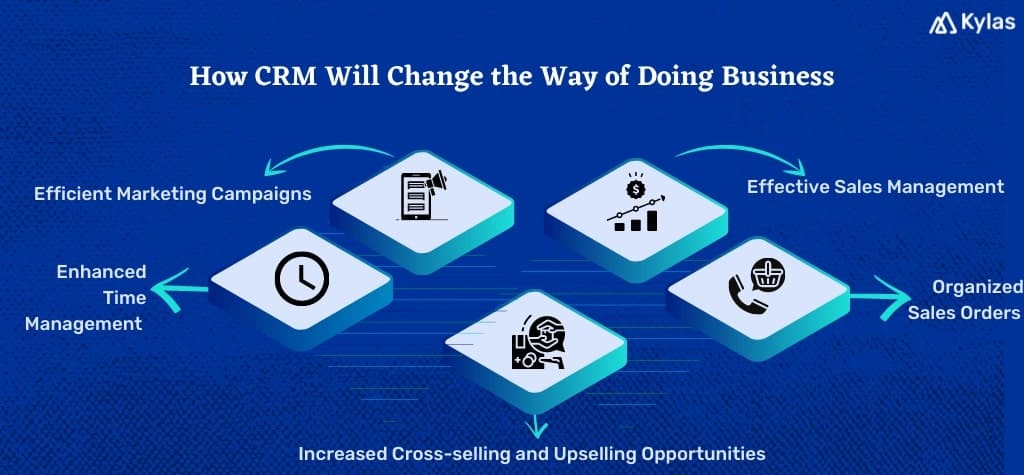 Kylas

How CRM Will Change the Way of Doing Business

Efficient Marketing Campaigns

Effective Sales Management

Enhanced Time Management

Organized Sales Orders

Increased Cross-selling and Upselling Opportunities